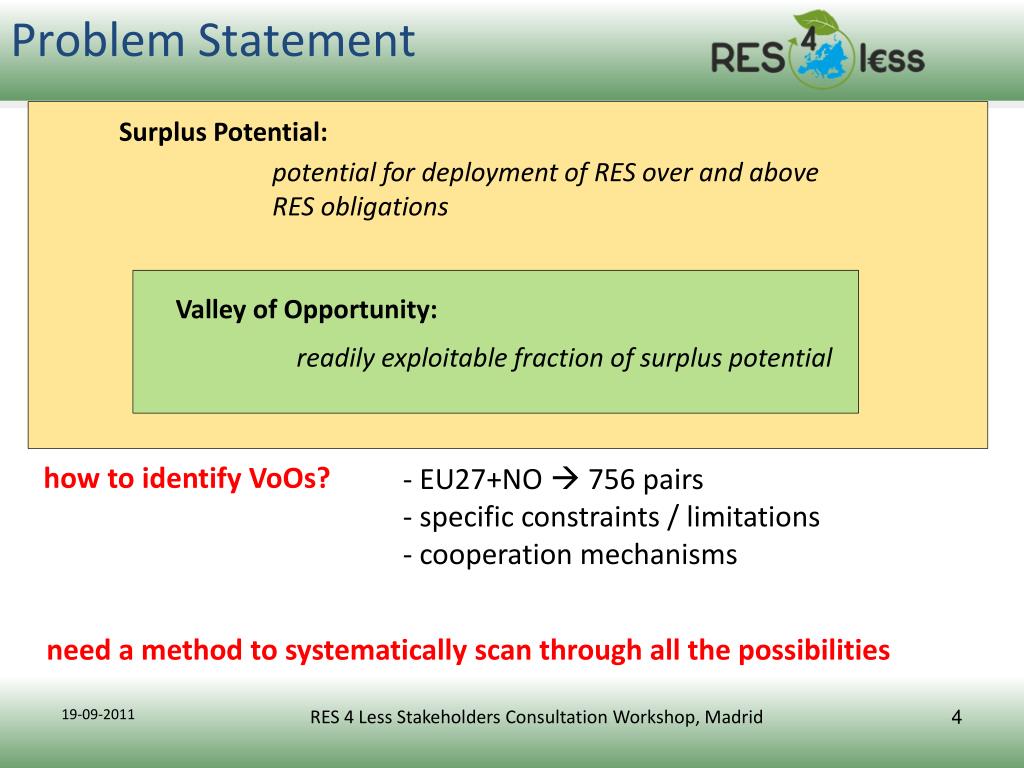 Problem Statement

RES 4 l€ss

Surplus Potential:

potential for deployment of RES over and above RES obligations

Valley of Opportunity:

readily exploitable fraction of surplus potential

how to identify VoOs?

- EU27+NO → 756 pairs
- specific constraints / limitations
- cooperation mechanisms

need a method to systematically scan through all the possibilities

19-09-2011

RES 4 Less Stakeholders Consultation Workshop, Madrid

4